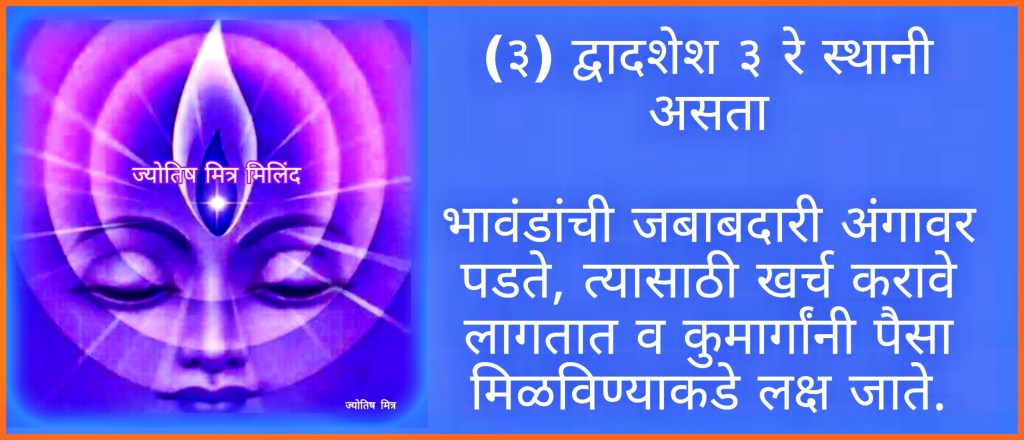 ज्योतिष मित्र मिलिंद

ज्योतिष मित्र

(३) द्वादशेश ३ रे स्थानी असता

भावंडांची जबाबदारी अंगावर पडते, त्यासाठी खर्च करावे लागतात व कुमार्गांनी पैसा मिळविण्याकडे लक्ष जाते.